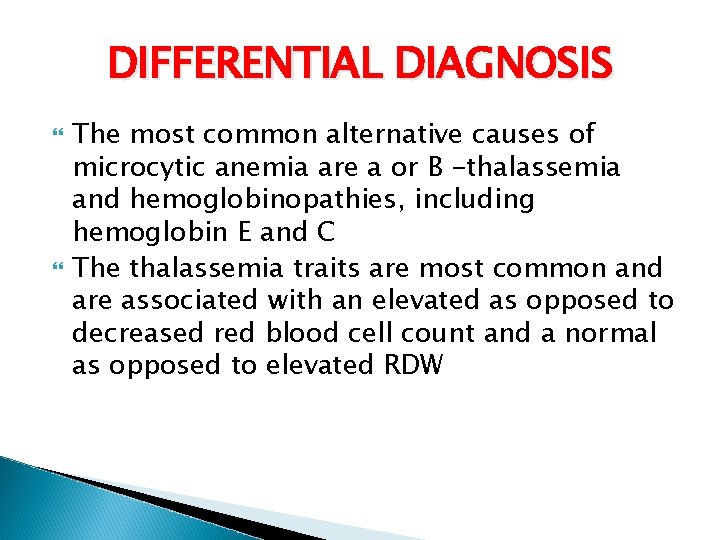 DIFFERENTIAL DIAGNOSIS

The most common alternative causes of microcytic anemia are a or B -thalassemia and hemoglobinopathies, including hemoglobin E and C

The thalassemia traits are most common and are associated with an elevated as opposed to decreased red blood cell count and a normal as opposed to elevated RDW